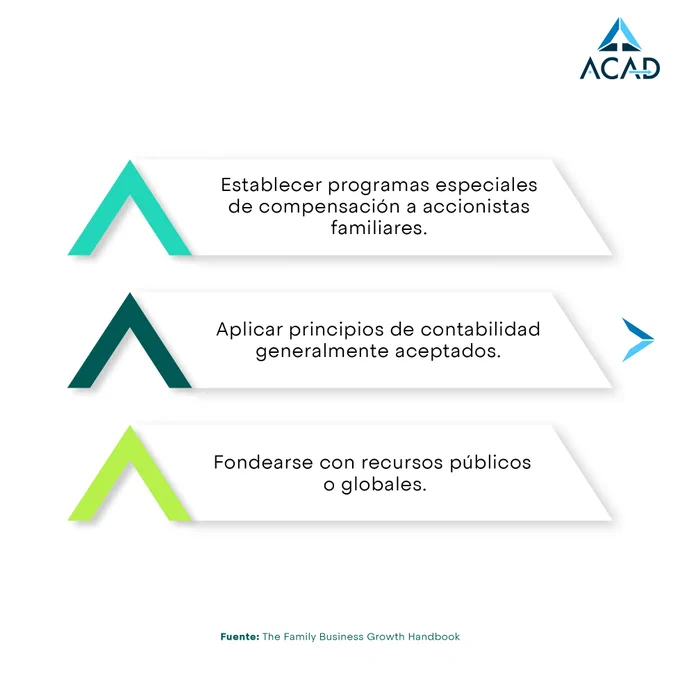 ACAD

Establecer programas especiales de compensación a accionistas familiares.

Aplicar principios de contabilidad generalmente aceptados.

Fondearse con recursos públicos o globales.

Fuente: The Family Business Growth Handbook